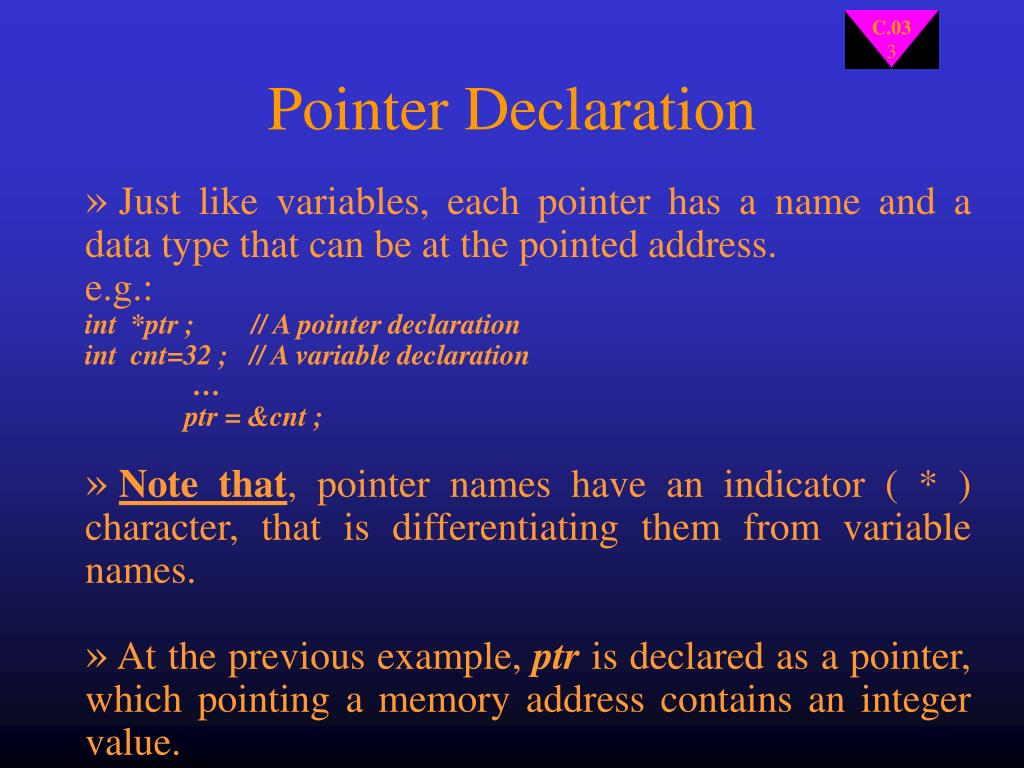 C.03
3

Pointer Declaration

» Just like variables, each pointer has a name and a data type that can be at the pointed address.
e.g.:
int *ptr ;  // A pointer declaration
int cnt=32 ;  // A variable declaration
…
ptr = &cnt ;

» Note that, pointer names have an indicator ( * ) character, that is differentiating them from variable names.

» At the previous example, ptr is declared as a pointer, which pointing a memory address contains an integer value.